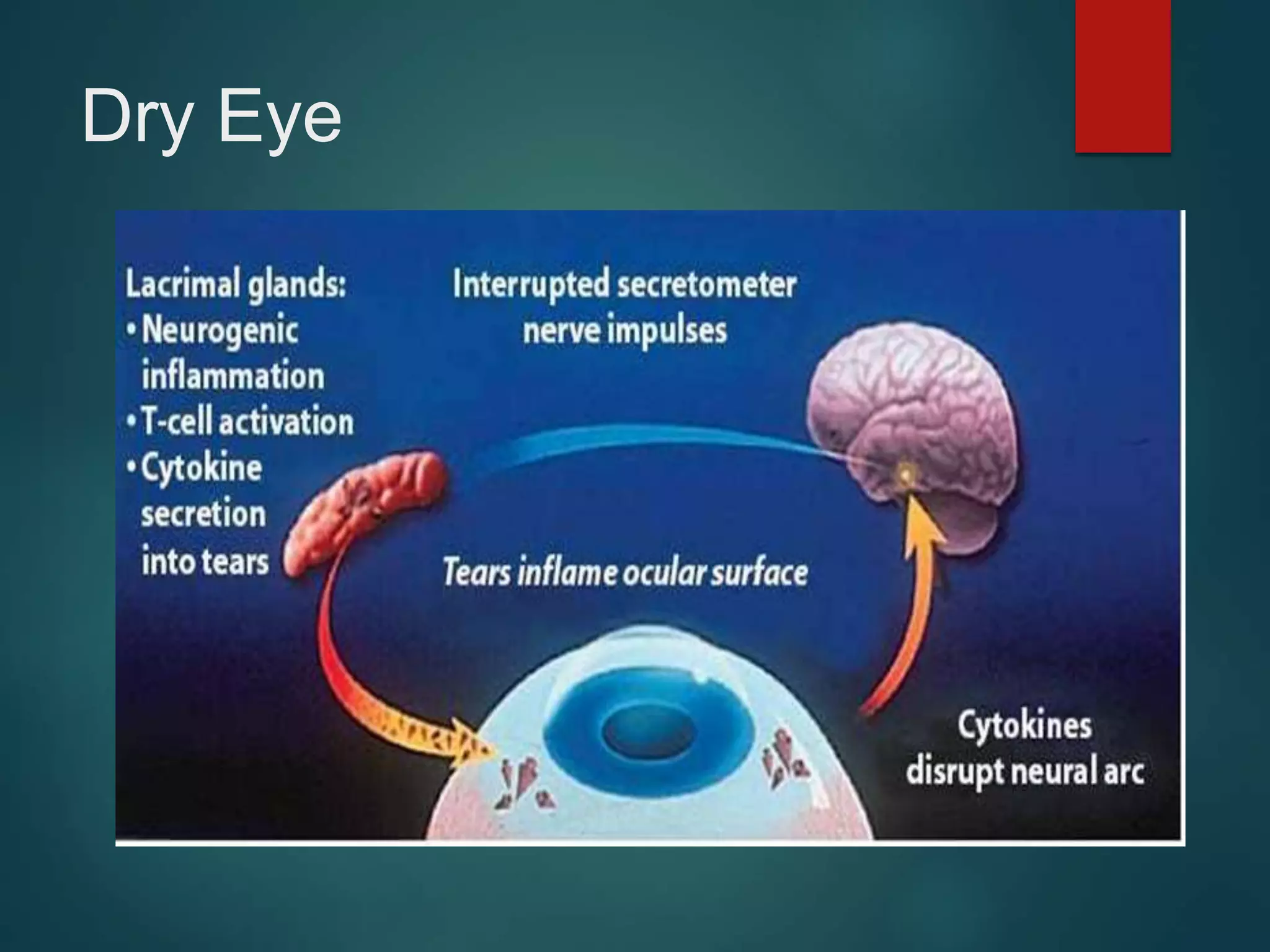 Dry Eye

Lacrimal glands:
• Neurogenic inflammation
• T-cell activation
• Cytokine secretion into tears

Interrupted secretometer nerve impulses

Tears inflame ocular surface

Cytokines disrupt neural arc